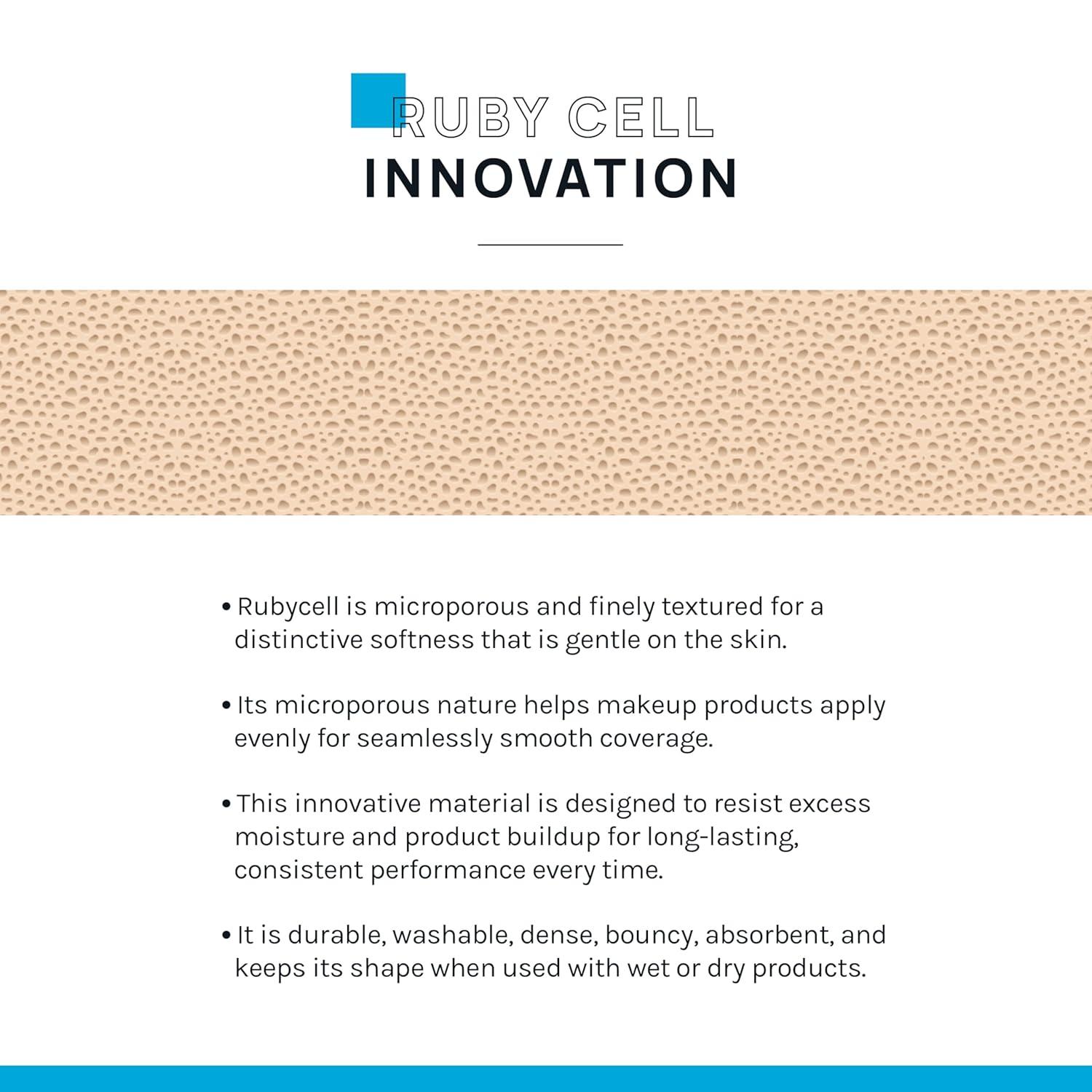 RUBY CELL
INNOVATION

• Rubycell is microporous and finely textured for a distinctive softness that is gentle on the skin.

• Its microporous nature helps makeup products apply evenly for seamlessly smooth coverage.

• This innovative material is designed to resist excess moisture and product buildup for long-lasting, consistent performance every time.

• It is durable, washable, dense, bouncy, absorbent, and keeps its shape when used with wet or dry products.